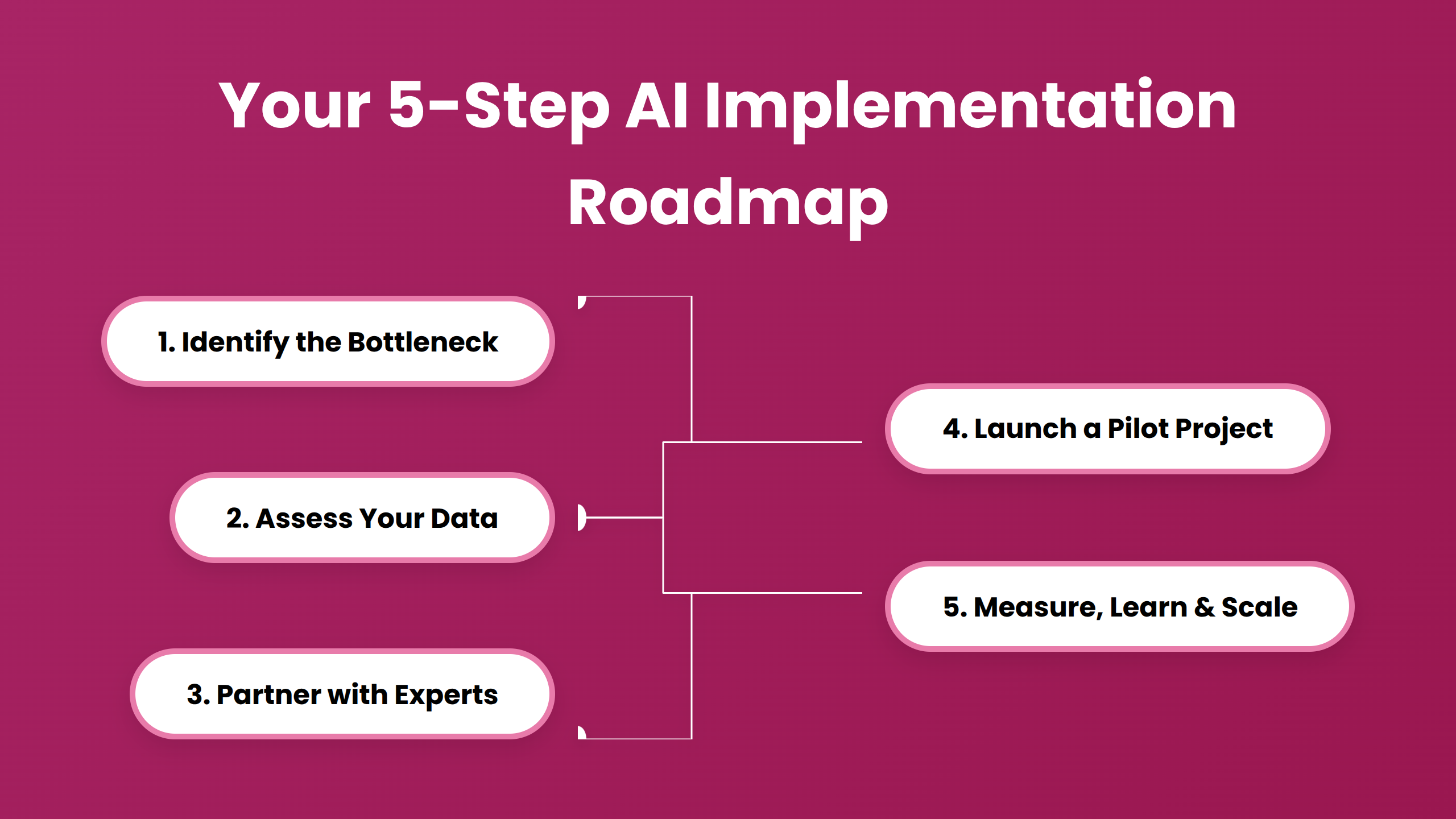 Your 5-Step AI Implementation Roadmap

1. Identify the Bottleneck

2. Assess Your Data

3. Partner with Experts

4. Launch a Pilot Project

5. Measure, Learn & Scale